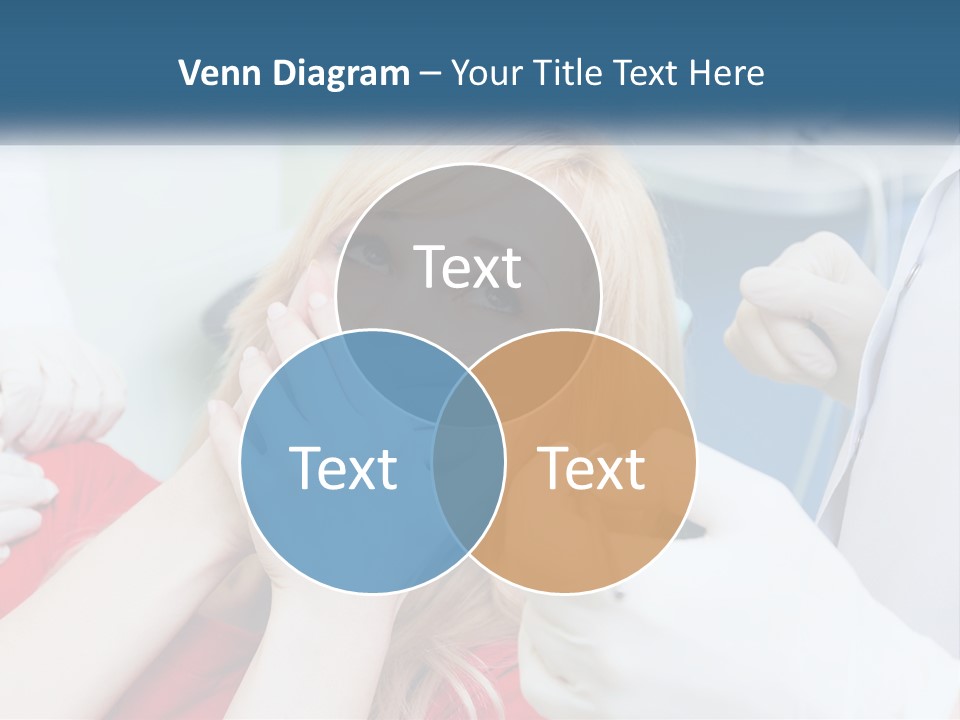 Venn Diagram – Your Title Text Here

Text

Text

Text